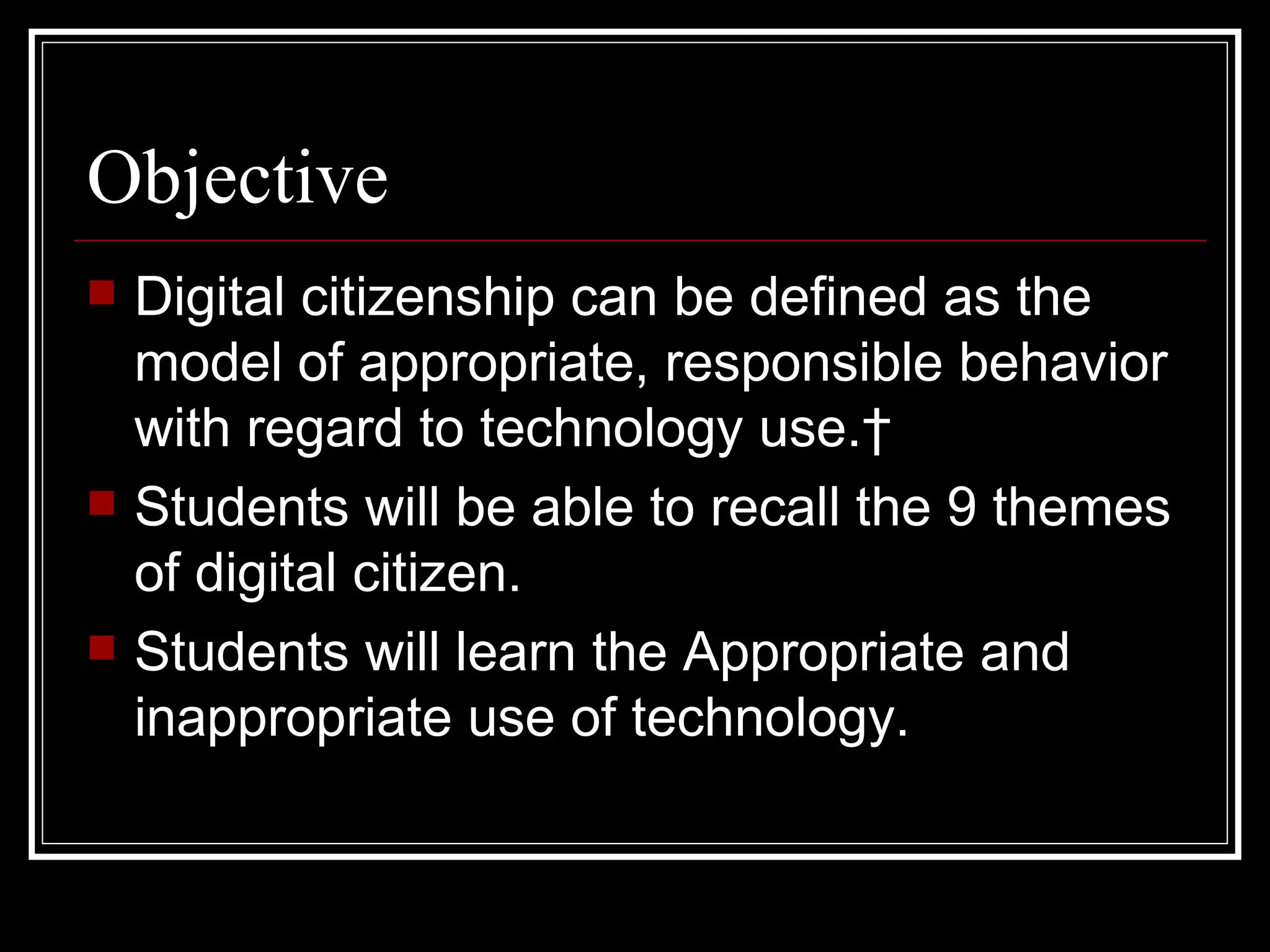 Objective

- Digital citizenship can be defined as the model of appropriate, responsible behavior with regard to technology use.†
- Students will be able to recall the 9 themes of digital citizen.
- Students will learn the Appropriate and inappropriate use of technology.